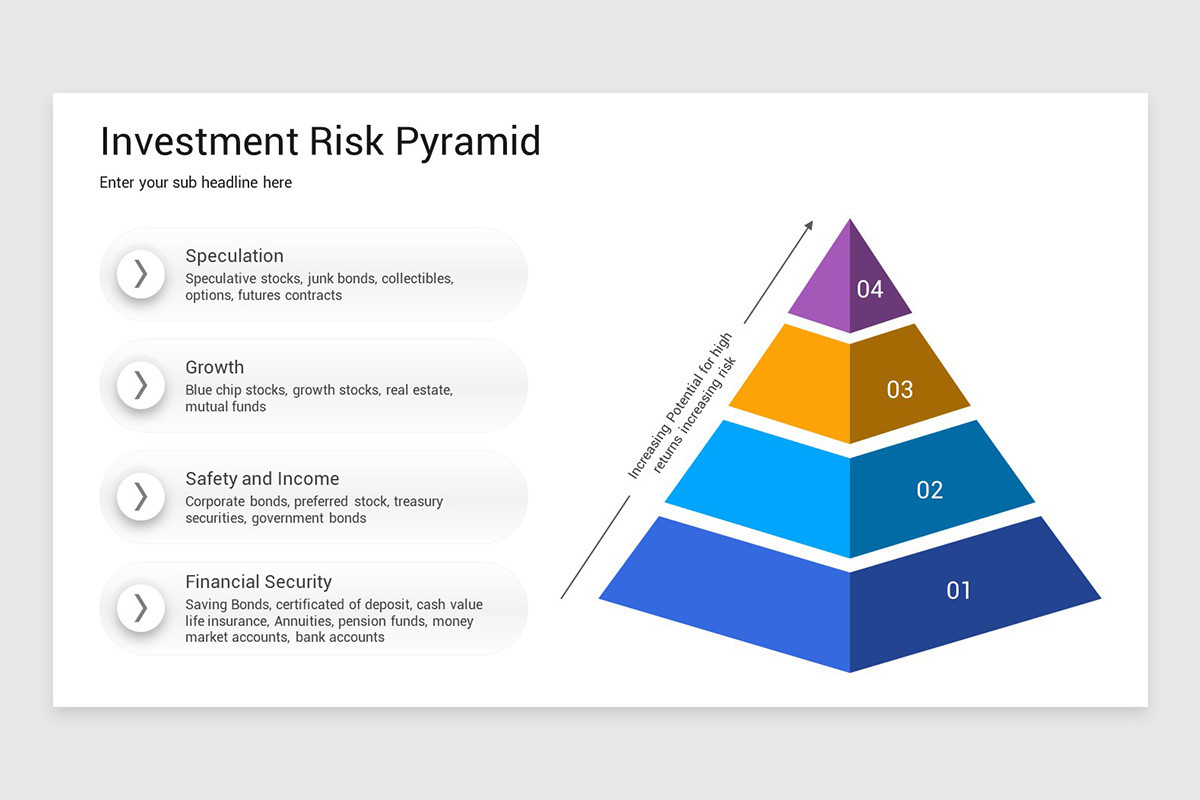 Investment Risk Pyramid

Enter your sub headline here

Speculation
Speculative stocks, junk bonds, collectibles, options, futures contracts

Growth
Blue chip stocks, growth stocks, real estate, mutual funds

Safety and Income
Corporate bonds, preferred stock, treasury securities, government bonds

Financial Security
Saving Bonds, certificated of deposit, cash value life insurance, Annuities, pension funds, money market accounts, bank accounts

Increasing Potential for high returns increasing risk

04

03

02

01